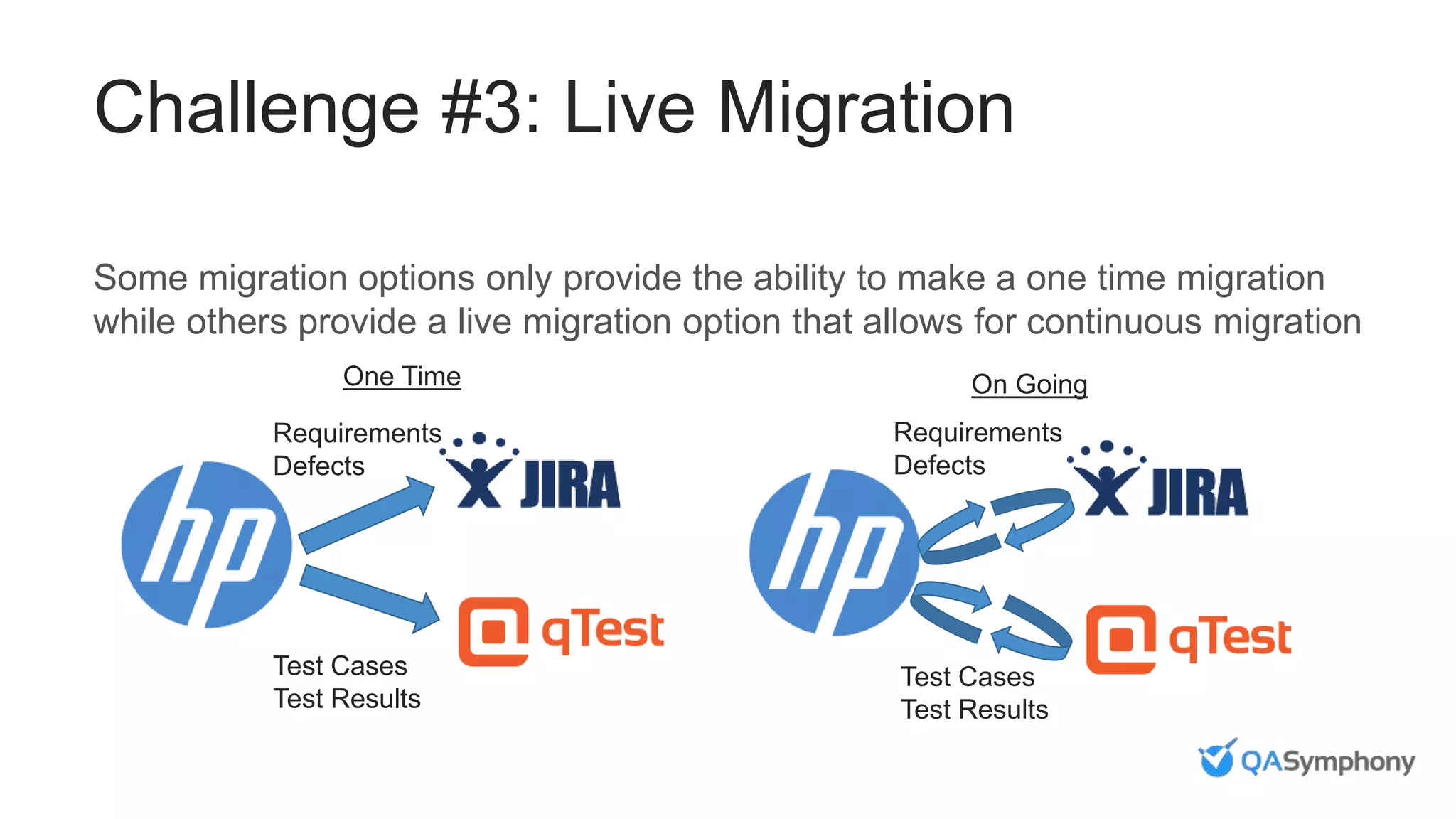 Challenge #3: Live Migration

Some migration options only provide the ability to make a one time migration while others provide a live migration option that allows for continuous migration

One Time

Requirements
Defects

hp

JIRA

qTest

Test Cases
Test Results

On Going

Requirements
Defects

hp

JIRA

qTest

Test Cases
Test Results

QASymphony